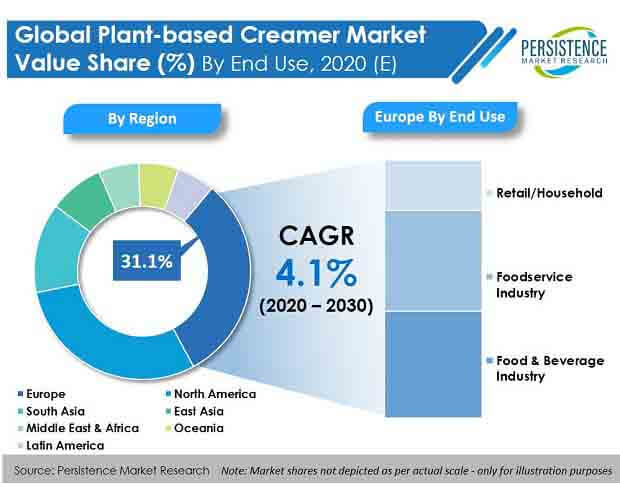 Global Plant-based Creamer Market Value Share (%) By End Use, 2020 (E)

PERSISTENCE MARKET RESEARCH

By Region

Europe By End Use

31.1%

CAGR
4.1%
(2020 – 2030)

Retail/Household

Foodservice Industry

Food & Beverage Industry

Europe
North America
South Asia
East Asia
Middle East & Africa
Oceania
Latin America

Source: Persistence Market Research Note: Market shares not depicted as per actual scale - only for illustration purposes